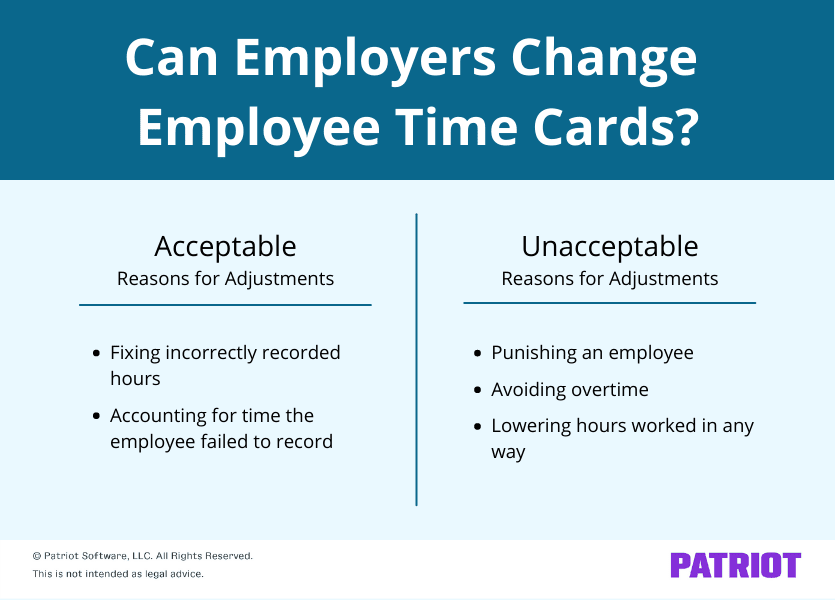 Can Employers Change Employee Time Cards?

Acceptable
Reasons for Adjustments

- Fixing incorrectly recorded hours
- Accounting for time the employee failed to record

Unacceptable
Reasons for Adjustments

- Punishing an employee
- Avoiding overtime
- Lowering hours worked in any way

© Patriot Software, LLC. All Rights Reserved.
This is not intended as legal advice.

PATRIOT